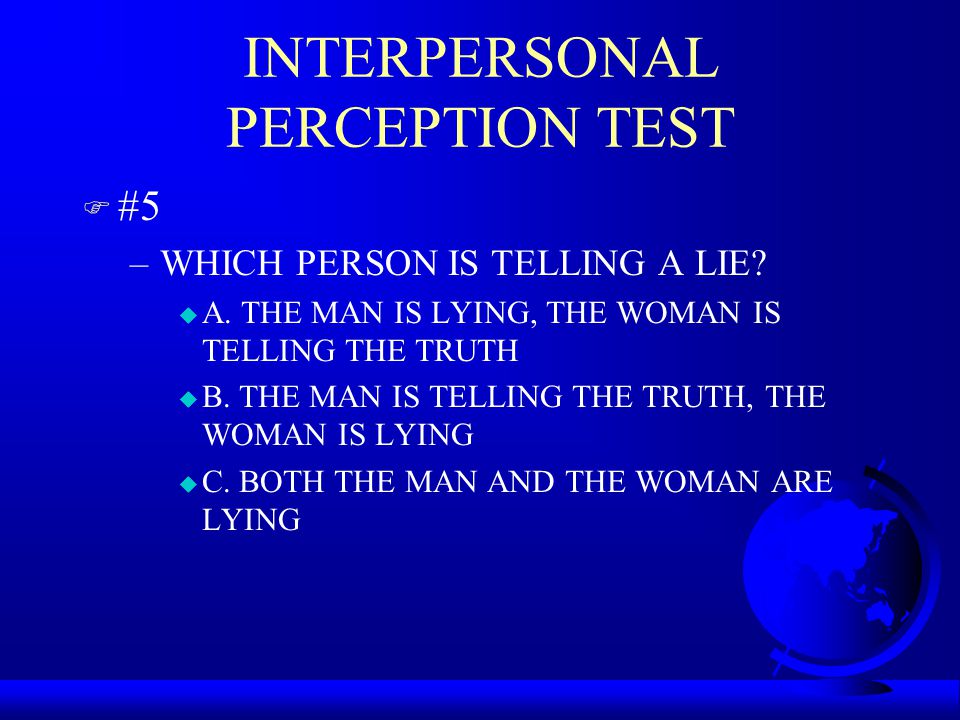 INTERPERSONAL PERCEPTION TEST

#5

– WHICH PERSON IS TELLING A LIE?

A. THE MAN IS LYING, THE WOMAN IS TELLING THE TRUTH

B. THE MAN IS TELLING THE TRUTH, THE WOMAN IS LYING

C. BOTH THE MAN AND THE WOMAN ARE LYING